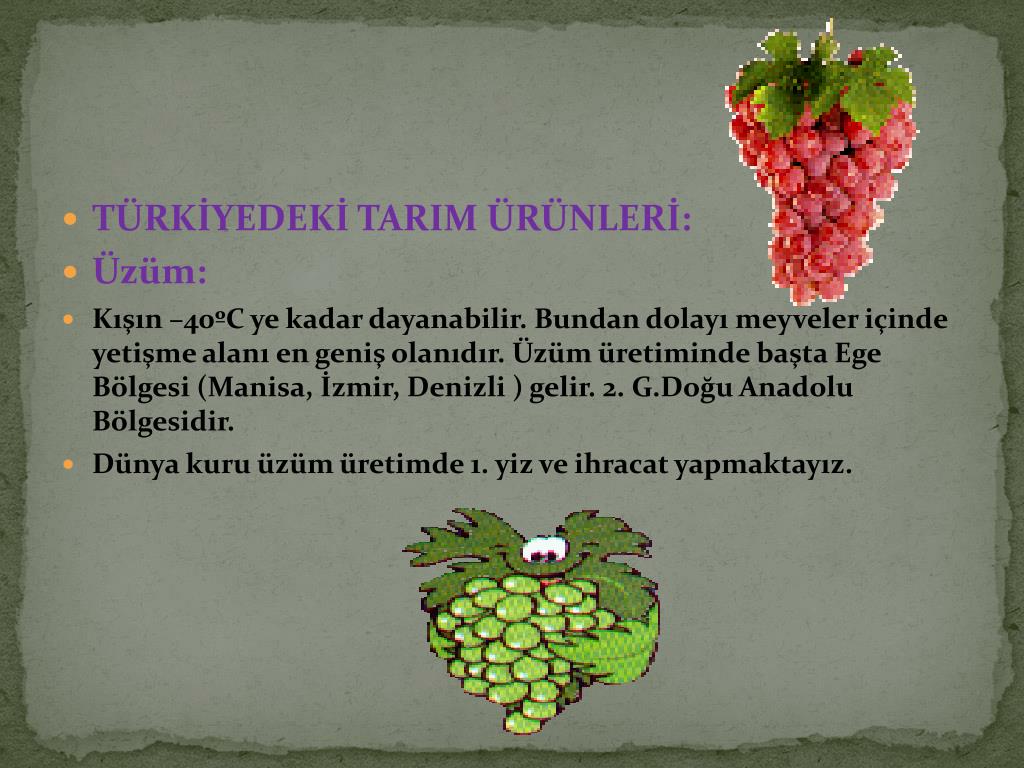 TÜRKİYEDEKİ TARIM ÜRÜNLERİ:

Üzüm:

Kışın –40ºC ye kadar dayanabilir. Bundan dolayı meyveler içinde yetişme alanı en geniş olanıdır. Üzüm üretiminde başta Ege Bölgesi (Manisa, İzmir, Denizli ) gelir. 2. G.Doğu Anadolu Bölgesidir.

Dünya kuru üzüm üretimde 1. yiz ve ihracat yapmaktayız.